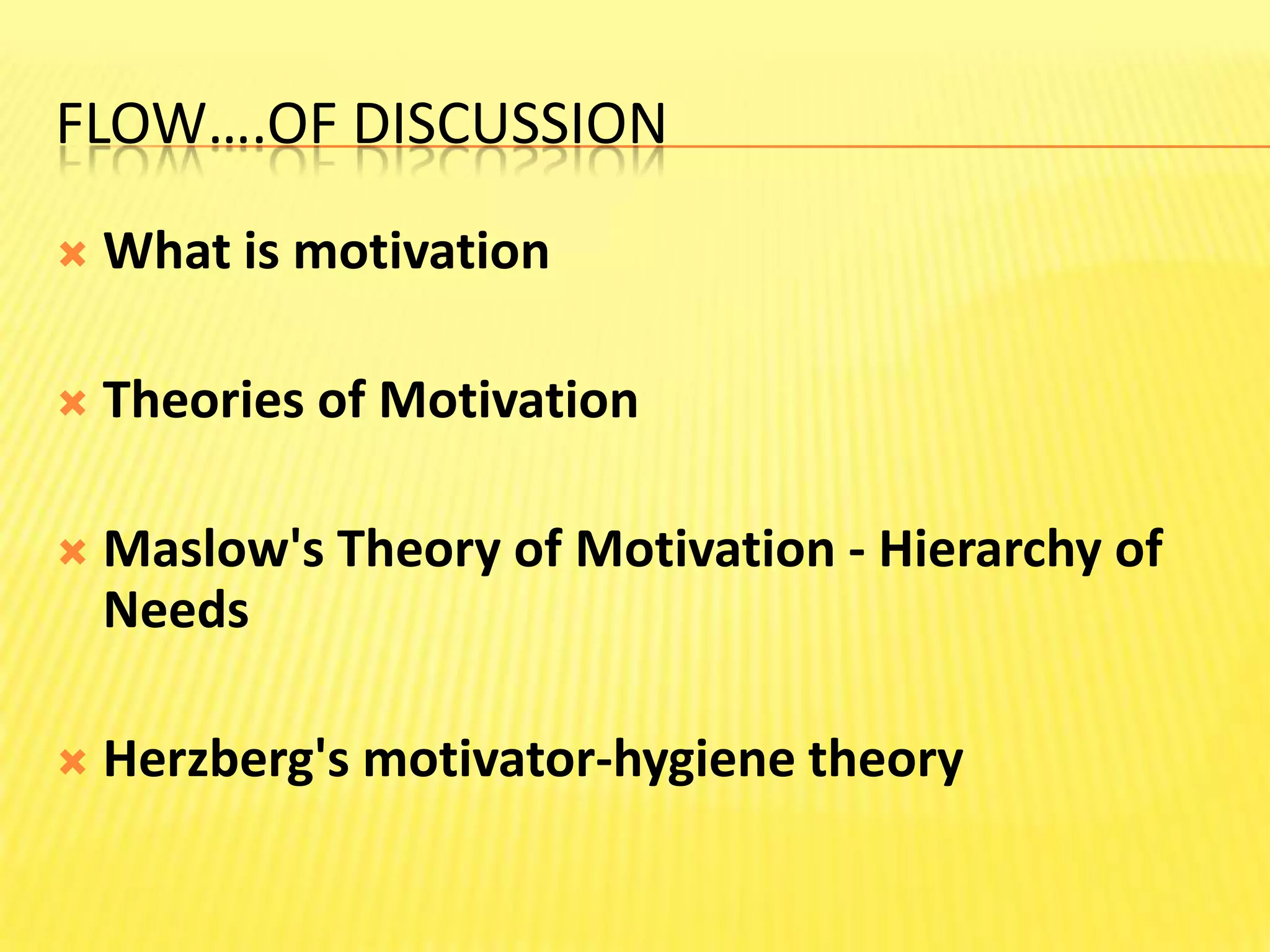 FLOW….OF DISCUSSION

What is motivation

Theories of Motivation

Maslow's Theory of Motivation - Hierarchy of Needs

Herzberg's motivator-hygiene theory